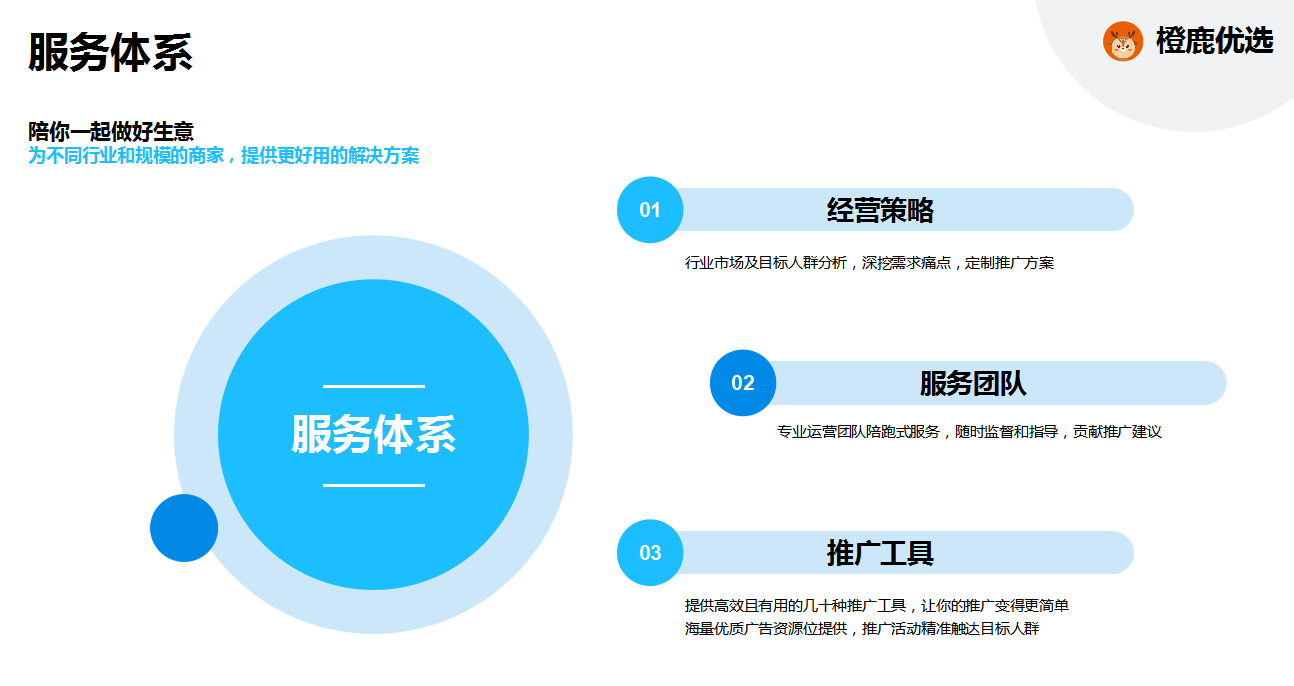 服务体系

橙鹿优选

陪你一起做好生意
为不同行业和规模的商家，提供更好用的解决方案

服务体系

01
经营策略
行业市场及目标人群分析，深挖需求痛点，定制推广方案

02
服务团队
专业运营团队陪跑式服务，随时监督和指导，贡献推广建议

03
推广工具
提供高效且有用的几十种推广工具，让你的推广变得更简单
海量优质广告资源位提供，推广活动精准触达目标人群